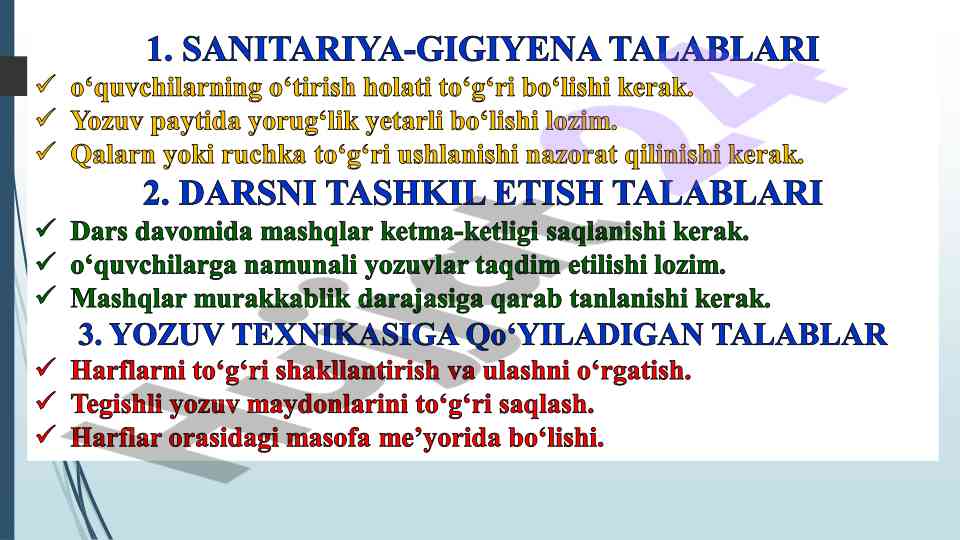 1. SANITARIYA-GIGIYENA TALABLARI

✓ o‘quvchilarning o‘tirish holati to‘g‘ri bo‘lishi kerak.
✓ Yozuv paytida yorug‘lik yetarli bo‘lishi lozim.
✓ Qalarn yoki ruchka to‘g‘ri ushlanishi nazorat qilinishi kerak.

2. DARSNI TASHKIL ETISH TALABLARI

✓ Dars davomida mashqlar ketma-ketligi saqlanishi kerak.
✓ o‘quvchilarga namunali yozuvlar taqdim etilishi lozim.
✓ Mashqlar murakkablik darajasiga qarab tanlanishi kerak.

3. YOZUV TEXNIKASIGA Qo‘YILADIGAN TALABLAR

✓ Harflarni to‘g‘ri shakllantirish va ulashni o‘rgatish.
✓ Tegishli yozuv maydonlarini to‘g‘ri saqlash.
✓ Harflar orasidagi masofa me’yorida bo‘lishi.